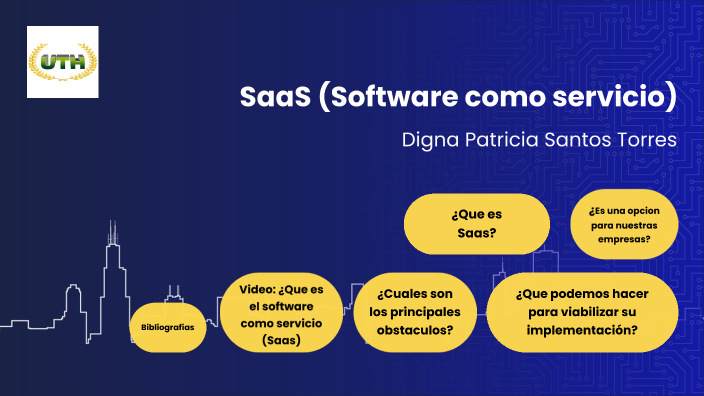 UTH

SaaS (Software como servicio)

Digna Patricia Santos Torres

¿Que es Saas?

¿Es una opcion para nuestras empresas?

Bibliografias

Video: ¿Que es el software como servicio (Saas)

¿Cuales son los principales obstaculos?

¿Que podemos hacer para viabilizar su implementación?